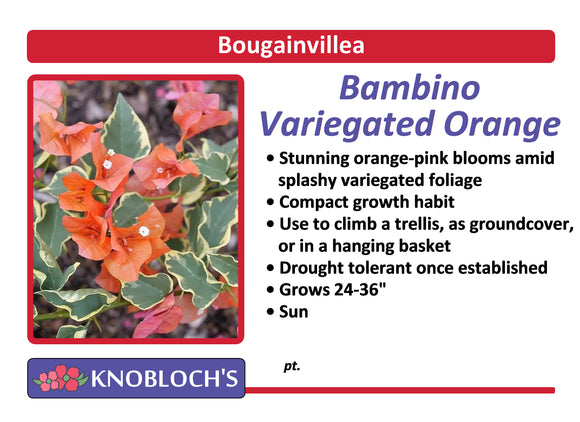 Bougainvillea

Bambino Variegated Orange

• Stunning orange-pink blooms amid splashy variegated foliage
• Compact growth habit
• Use to climb a trellis, as groundcover, or in a hanging basket
• Drought tolerant once established
• Grows 24-36"
• Sun

KNOBLOCH'S

pt.